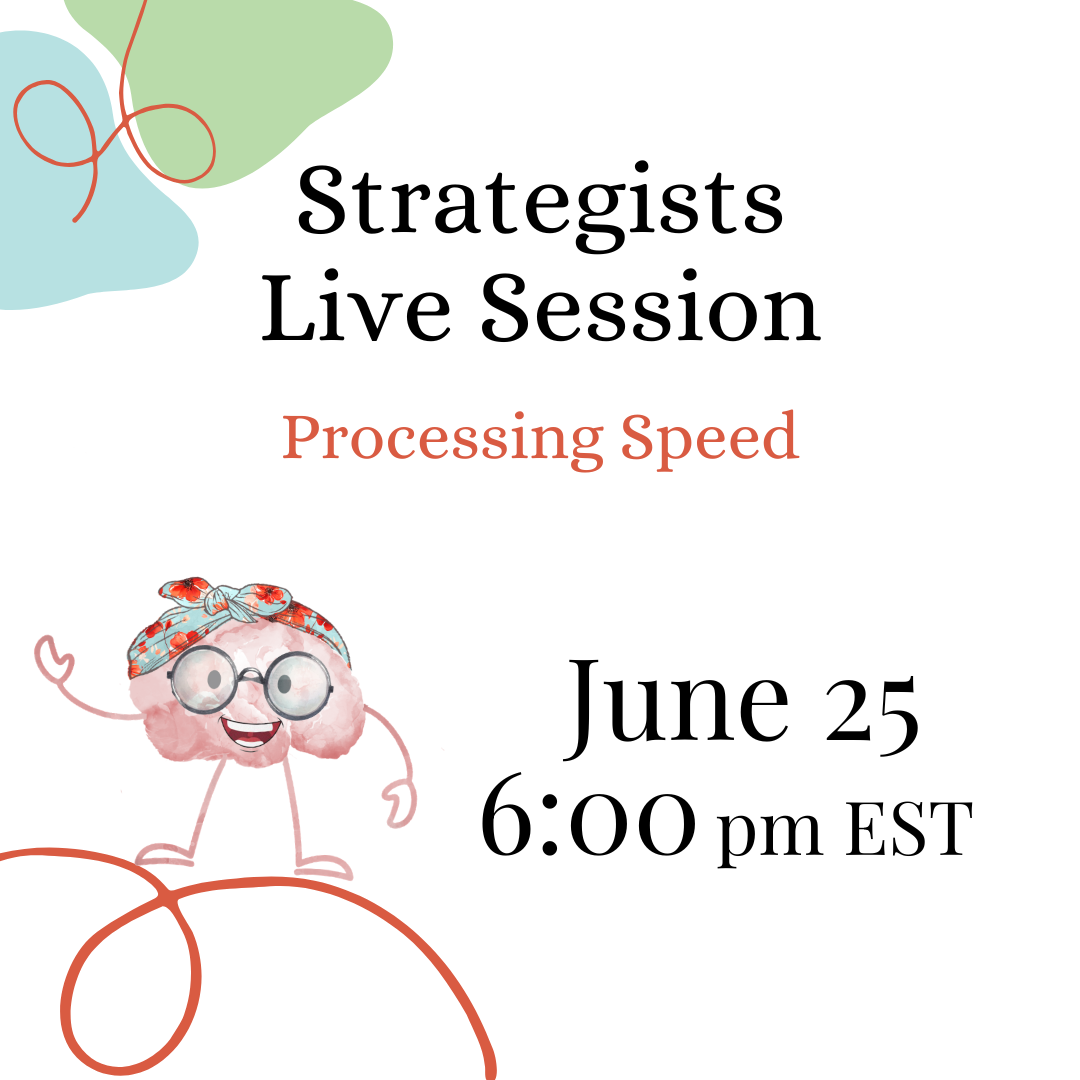 Strategists
Live Session

Processing Speed

June 25
6:00 pm EST